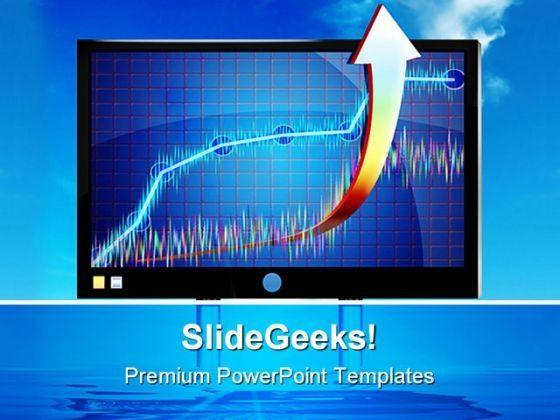 SlideGeeks!

Premium PowerPoint Templates